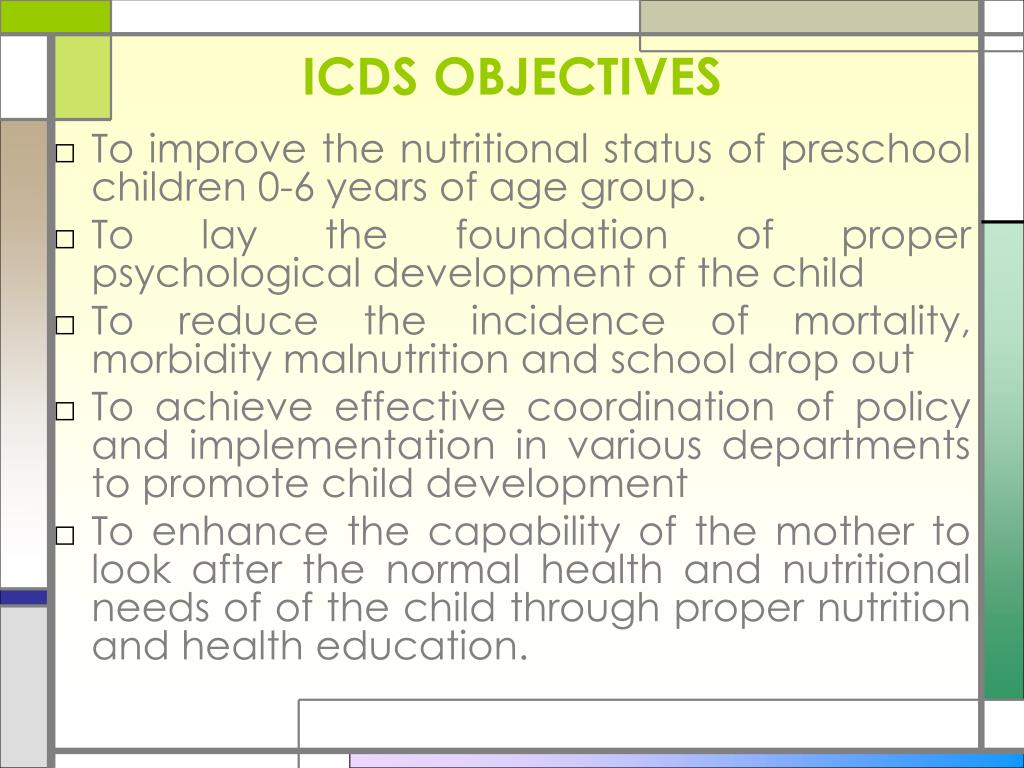 ICDS OBJECTIVES

□ To improve the nutritional status of preschool children 0-6 years of age group.

□ To lay the foundation of proper psychological development of the child

□ To reduce the incidence of mortality, morbidity malnutrition and school drop out

□ To achieve effective coordination of policy and implementation in various departments to promote child development

□ To enhance the capability of the mother to look after the normal health and nutritional needs of of the child through proper nutrition and health education.